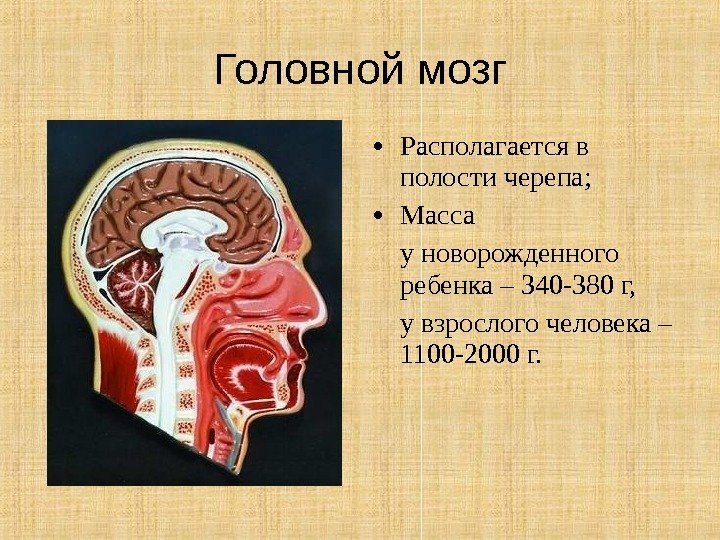 Головной мозг

• Располагается в полости черепа;

• Масса

у новорожденного ребенка – 340-380 г,

у взрослого человека – 1100-2000 г.